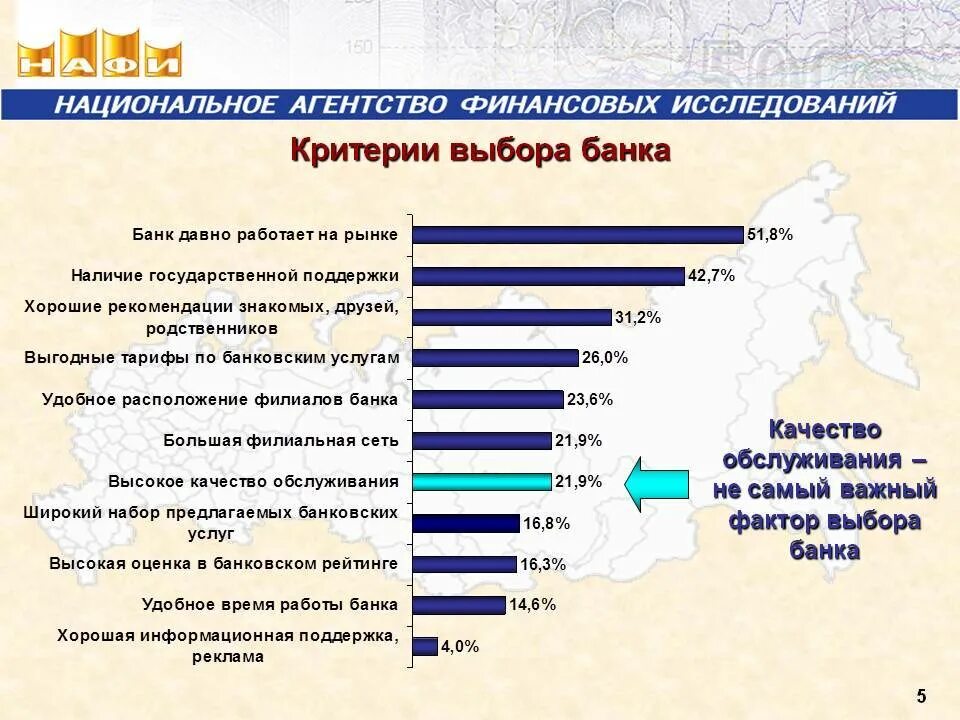 НАФИ

НАЦИОНАЛЬНОЕ АГЕНТСТВО ФИНАНСОВЫХ ИССЛЕДОВАНИЙ

Критерии выбора банка

Банк давно работает на рынке 51,8%
Наличие государственной поддержки 42,7%
Хорошие рекомендации знакомых, друзей, родственников 31,2%
Выгодные тарифы по банковским услугам 26,0%
Удобное расположение филиалов банка 23,6%
Большая филиальная сеть 21,9%
Высокое качество обслуживания 21,9%
Широкий набор предлагаемых банковских услуг 16,8%
Высокая оценка в банковском рейтинге 16,3%
Удобное время работы банка 14,6%
Хорошая информационная поддержка, реклама 4,0%

Качество обслуживания – не самый важный фактор выбора банка

5